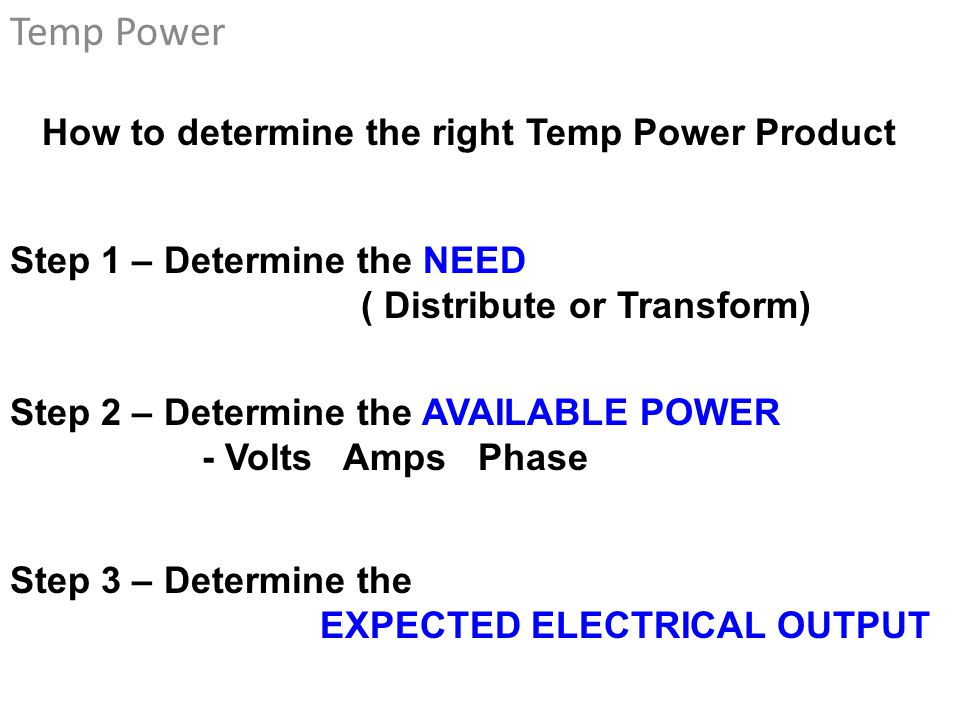 Temp Power

How to determine the right Temp Power Product

Step 1 – Determine the NEED
( Distribute or Transform)

Step 2 – Determine the AVAILABLE POWER
- Volts Amps Phase

Step 3 – Determine the
EXPECTED ELECTRICAL OUTPUT